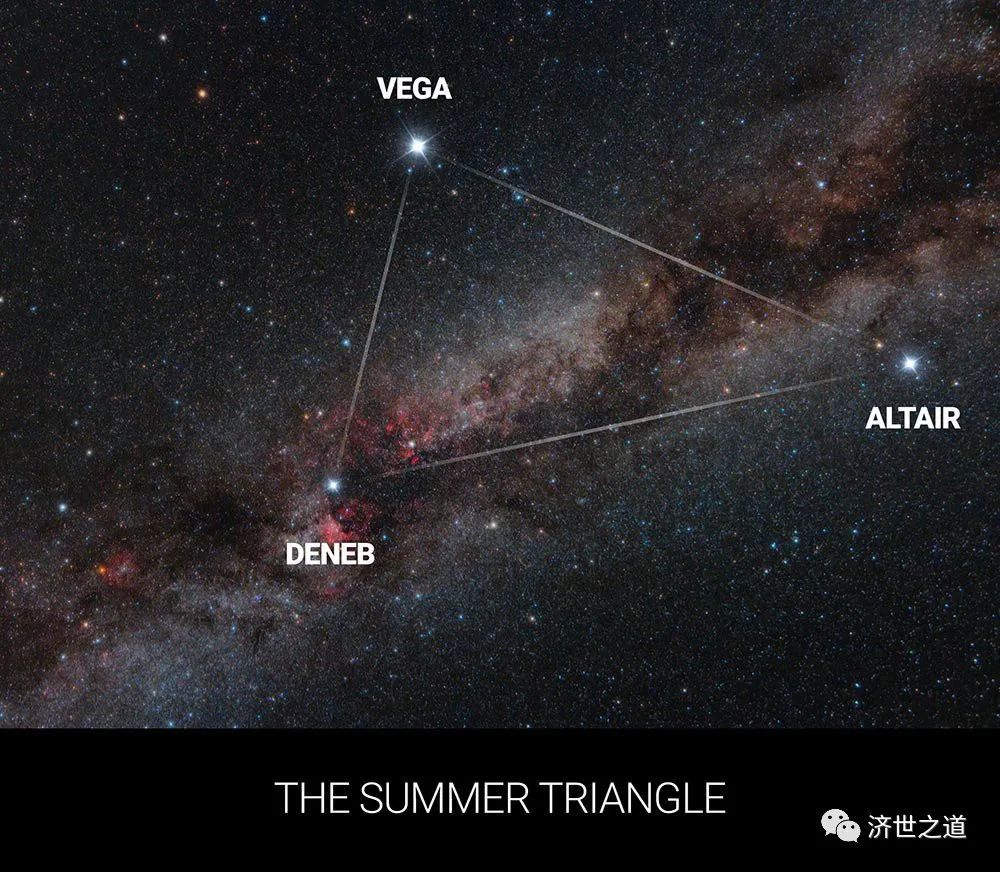 VEGA

ALTAIR

DENEB

THE SUMMER TRIANGLE

济世之道